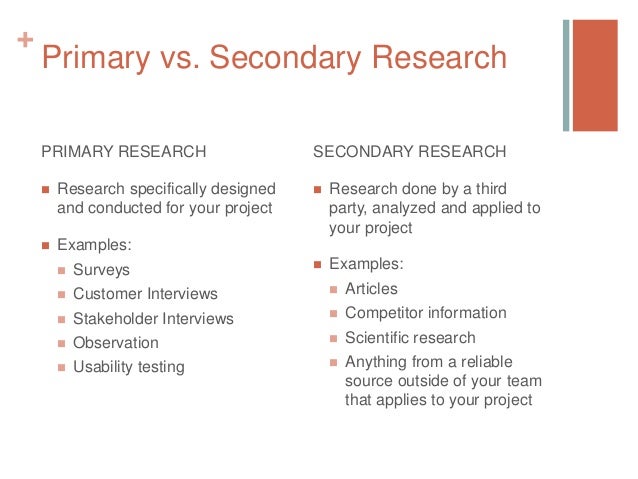 + Primary vs. Secondary Research

PRIMARY RESEARCH

- Research specifically designed and conducted for your project
- Examples:
  - Surveys
  - Customer Interviews
  - Stakeholder Interviews
  - Observation
  - Usability testing

SECONDARY RESEARCH

- Research done by a third party, analyzed and applied to your project
- Examples:
  - Articles
  - Competitor information
  - Scientific research
  - Anything from a reliable source outside of your team that applies to your project